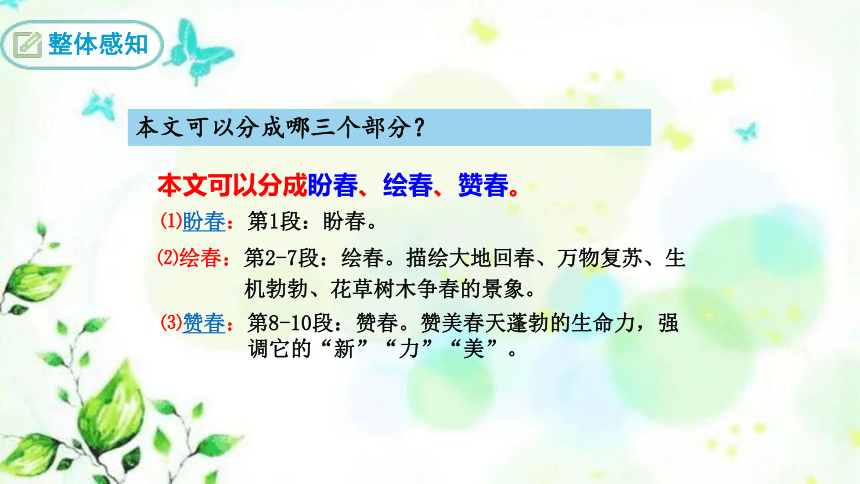 整体感知

本文可以分成哪三个部分？

本文可以分成盼春、绘春、赞春。

⑴盼春：第1段：盼春。

⑵绘春：第2-7段：绘春。描绘大地回春、万物复苏、生机勃勃、花草树木争春的景象。

⑶赞春：第8-10段：赞春。赞美春天蓬勃的生命力，强调它的“新”“力”“美”。